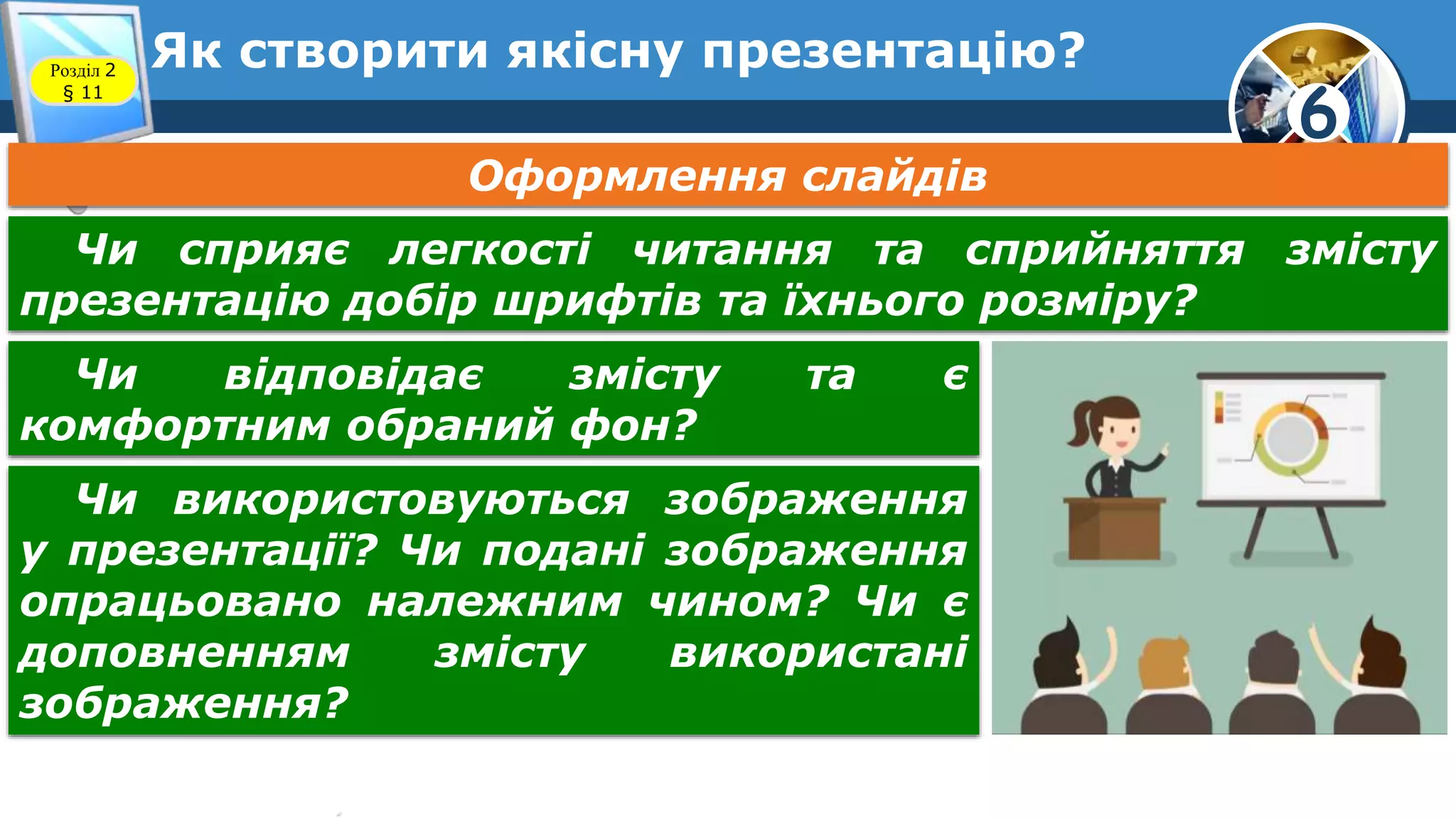 Розділ 2
§ 11

Як створити якісну презентацію?

6

Оформлення слайдів

Чи сприяє легкості читання та сприйняття змісту презентацію добір шрифтів та їхнього розміру?

Чи відповідає змісту та є комфортним обраний фон?

Чи використовуються зображення у презентації? Чи подані зображення опрацьовано належним чином? Чи є доповненням змісту використані зображення?